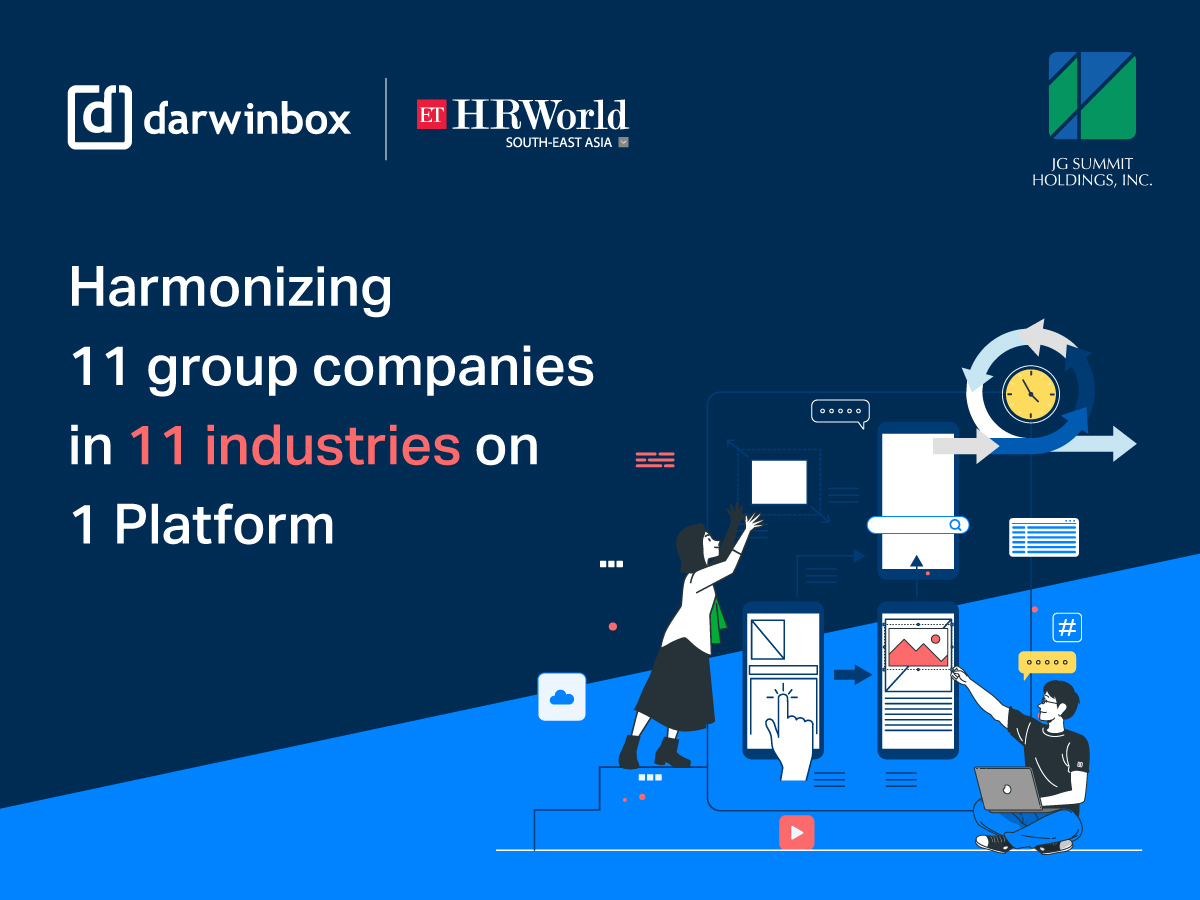 darwinbox

ET HRWorld
SOUTH-EAST ASIA

JG SUMMIT HOLDINGS, INC.

Harmonizing
11 group companies
in 11 industries on
1 Platform

#